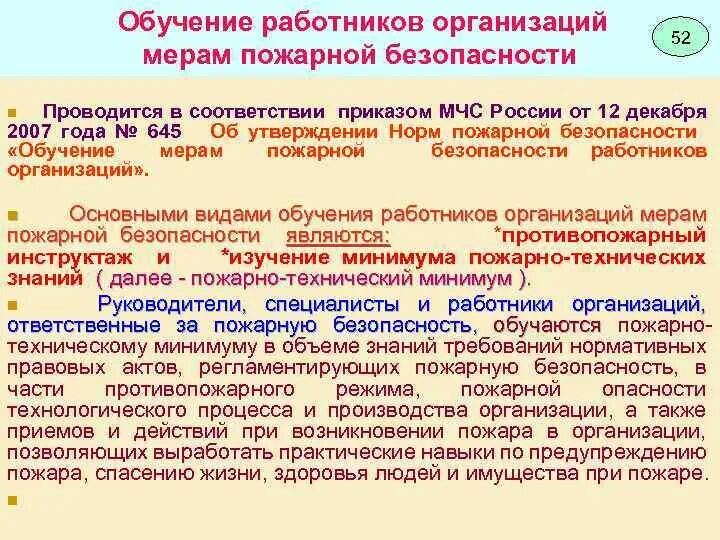 Обучение работников организаций мерам пожарной безопасности

52

Проводится в соответствии приказом МЧС России от 12 декабря 2007 года № 645 Об утверждении Норм пожарной безопасности «Обучение мерам пожарной безопасности работников организаций».

Основными видами обучения работников организаций мерам пожарной безопасности являются: *противопожарный инструктаж и *изучение минимума пожарно-технических знаний ( далее - пожарно-технический минимум ).

Руководители, специалисты и работники организаций, ответственные за пожарную безопасность, обучаются пожарно-техническому минимуму в объеме знаний требований нормативных правовых актов, регламентирующих пожарную безопасность, в части противопожарного режима, пожарной опасности технологического процесса и производства организации, а также приемов и действий при возникновении пожара в организации, позволяющих выработать практические навыки по предупреждению пожара, спасению жизни, здоровья людей и имущества при пожаре.